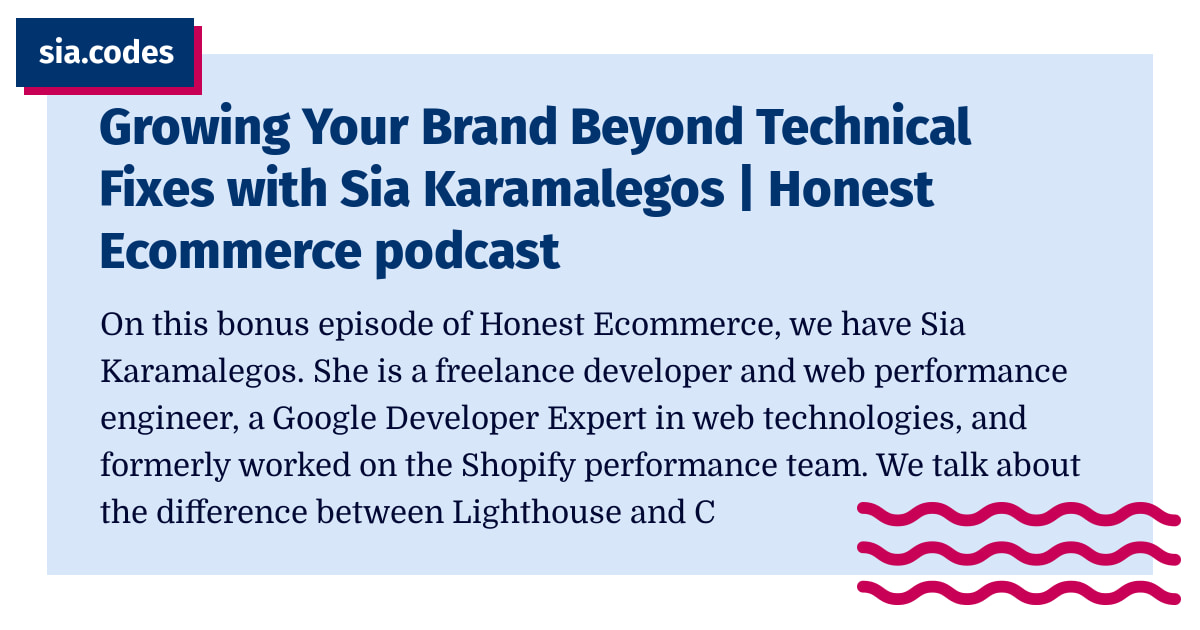 sia.codes

Growing Your Brand Beyond Technical Fixes with Sia Karamalegos | Honest Ecommerce podcast

On this bonus episode of Honest Ecommerce, we have Sia Karamalegos. She is a freelance developer and web performance engineer, a Google Developer Expert in web technologies, and formerly worked on the Shopify performance team. We talk about the difference between Lighthouse and C